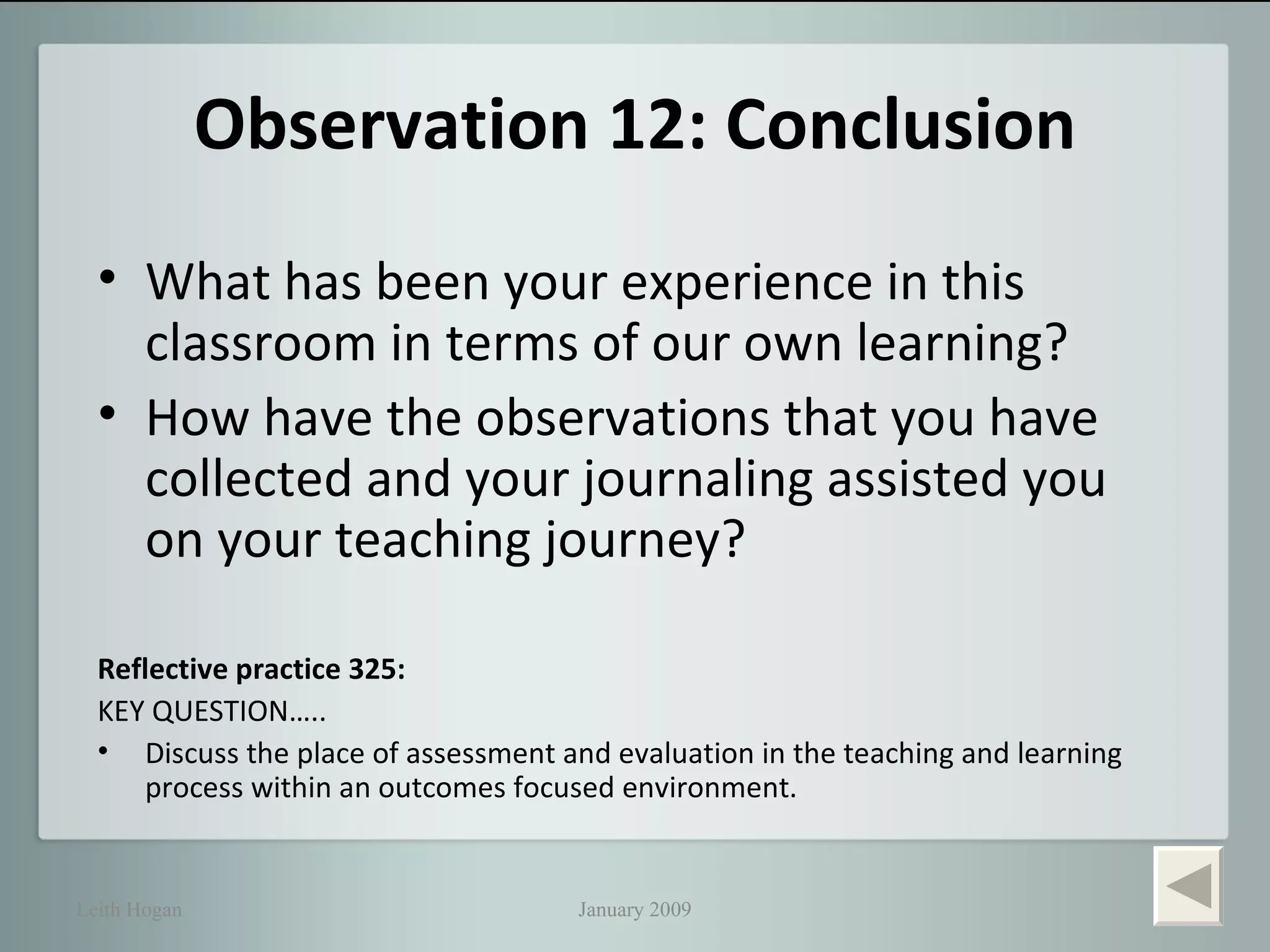 Observation 12: Conclusion

• What has been your experience in this classroom in terms of our own learning?
• How have the observations that you have collected and your journaling assisted you on your teaching journey?

Reflective practice 325:
KEY QUESTION…..
• Discuss the place of assessment and evaluation in the teaching and learning process within an outcomes focused environment.

Leith Hogan

January 2009